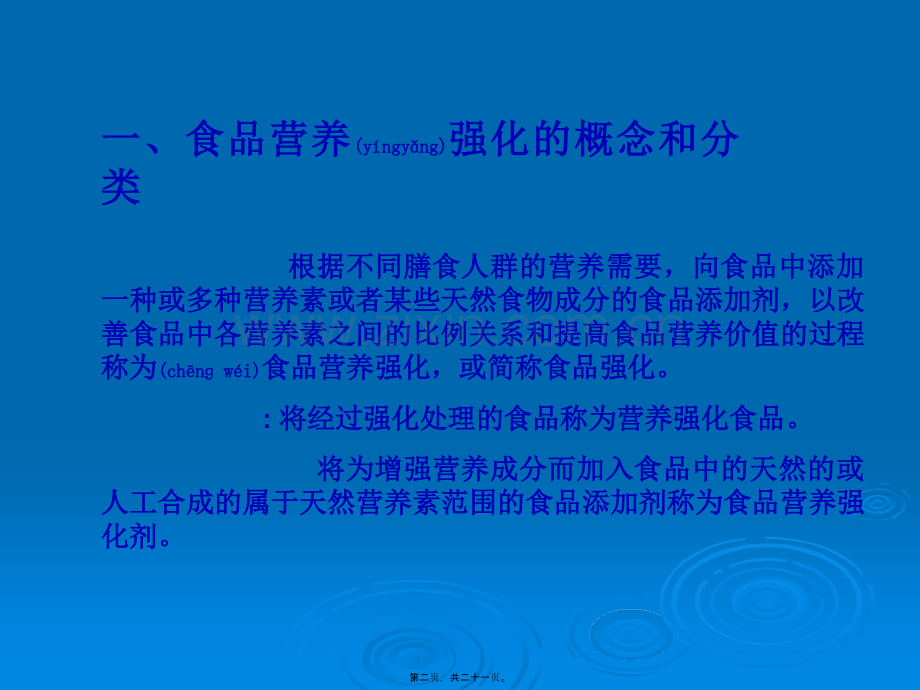 一、食品营养(yíngyǎng)强化的概念和分类

根据不同膳食人群的营养需要，向食品中添加一种或多种营养素或者某些天然食物成分的食品添加剂，以改善食品中各营养素之间的比例关系和提高食品营养价值的过程称为(chēng wéi)食品营养强化，或简称食品强化。

:将经过强化处理的食品称为营养强化食品。

将为增强营养成分而加入食品中的天然的或人工合成的属于天然营养素范围的食品添加剂称为食品营养强化剂。

第二页，共二十一页。